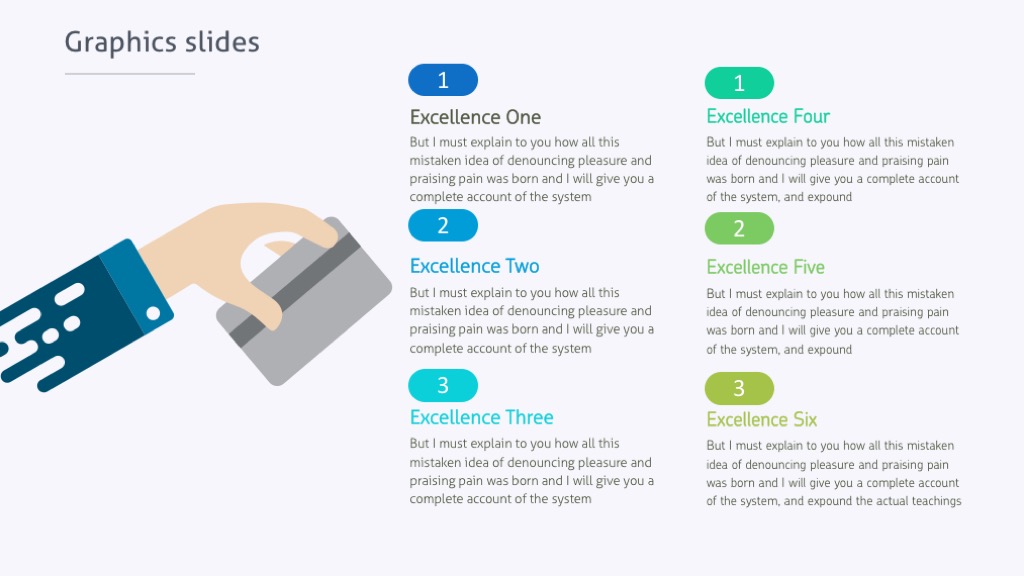 Graphics slides

1

Excellence One

But I must explain to you how all this mistaken idea of denouncing pleasure and praising pain was born and I will give you a complete account of the system

2

Excellence Two

But I must explain to you how all this mistaken idea of denouncing pleasure and praising pain was born and I will give you a complete account of the system

3

Excellence Three

But I must explain to you how all this mistaken idea of denouncing pleasure and praising pain was born and I will give you a complete account of the system

1

Excellence Four

But I must explain to you how all this mistaken idea of denouncing pleasure and praising pain was born and I will give you a complete account of the system, and expound

2

Excellence Five

But I must explain to you how all this mistaken idea of denouncing pleasure and praising pain was born and I will give you a complete account of the system, and expound

3

Excellence Six

But I must explain to you how all this mistaken idea of denouncing pleasure and praising pain was born and I will give you a complete account of the system, and expound the actual teachings